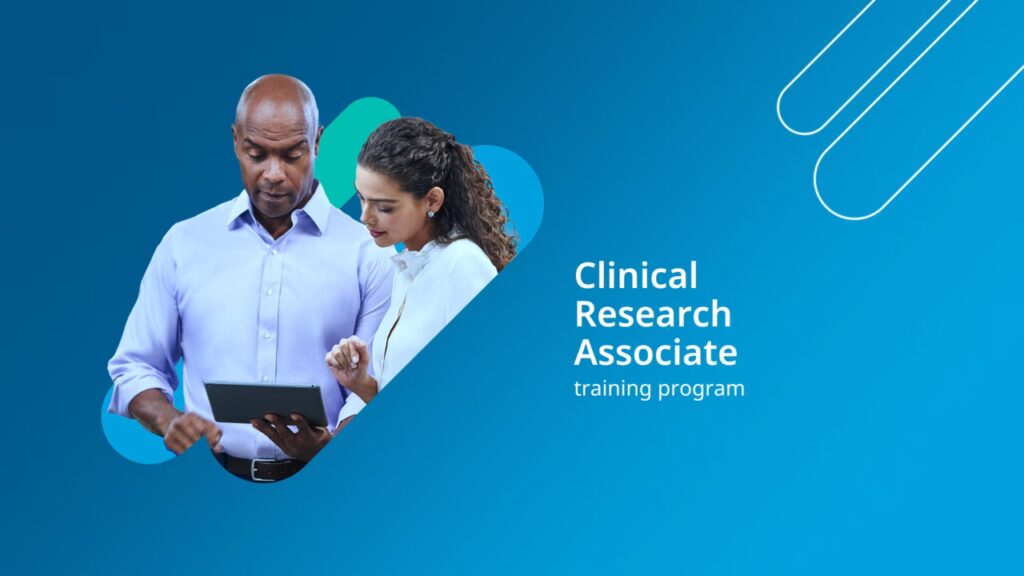 Clinical Research Associate
training program